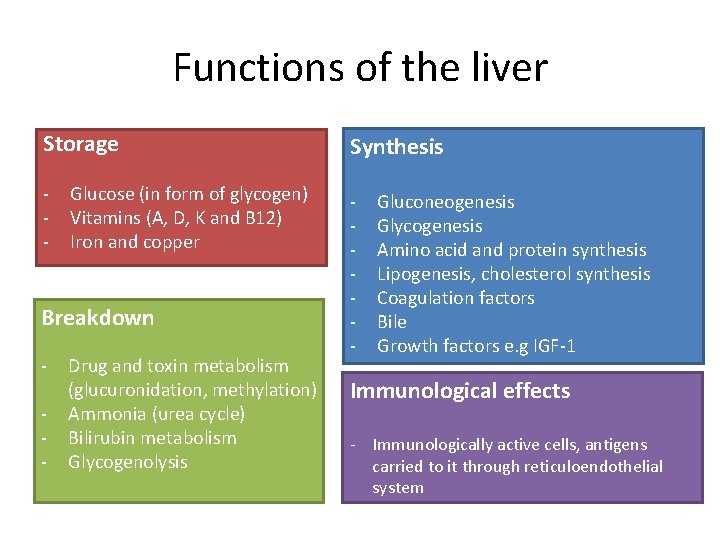 Functions of the liver

Storage

- Glucose (in form of glycogen)
- Vitamins (A, D, K and B12)
- Iron and copper

Breakdown

- Drug and toxin metabolism (glucuronidation, methylation)
- Ammonia (urea cycle)
- Bilirubin metabolism
- Glycogenolysis

Synthesis

- Gluconeogenesis
- Glycogenesis
- Amino acid and protein synthesis
- Lipogenesis, cholesterol synthesis
- Coagulation factors
- Bile
- Growth factors e.g IGF-1

Immunological effects

- Immunologically active cells, antigens carried to it through reticuloendothelial system